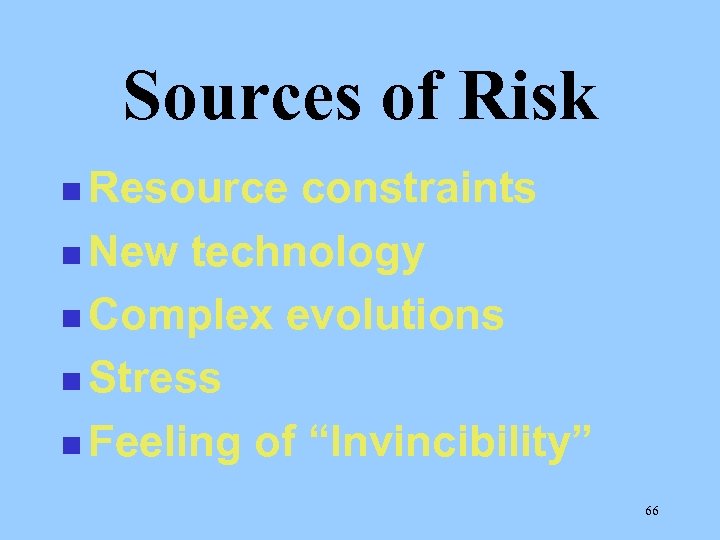 Sources of Risk

- Resource constraints
- New technology
- Complex evolutions
- Stress
- Feeling of “Invincibility”

66